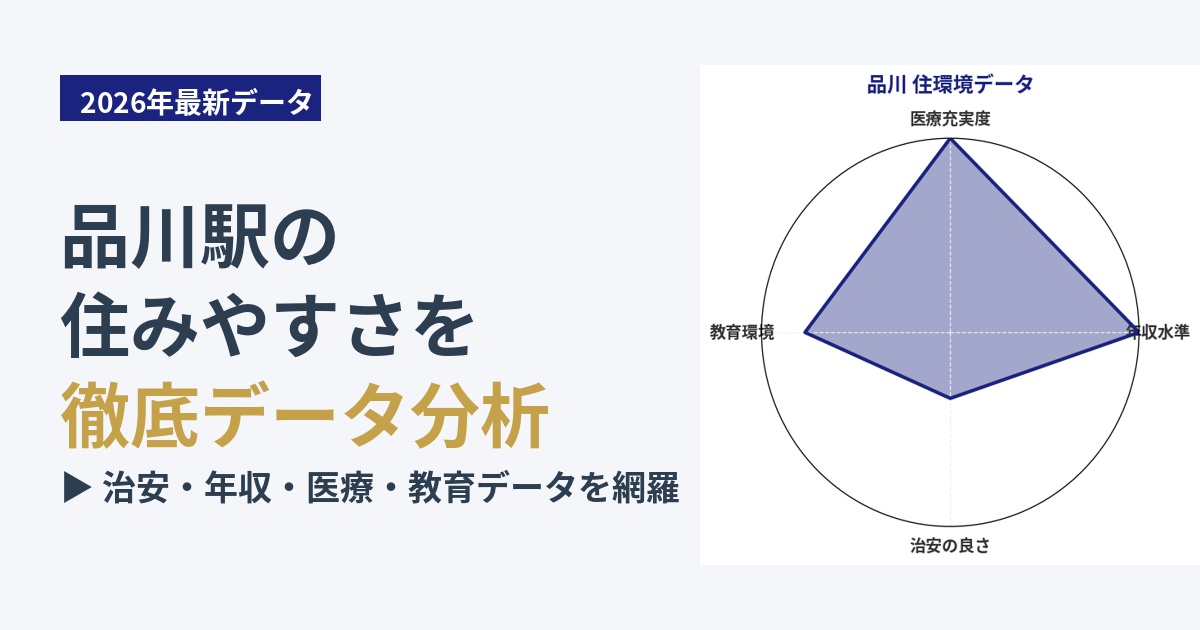 2026年最新データ

品川駅の
住みやすさを
徹底データ分析

▶ 治安・年収・医療・教育データを網羅

品川 住環境データ

医療充実度

年収水準

治安の良さ

教育環境